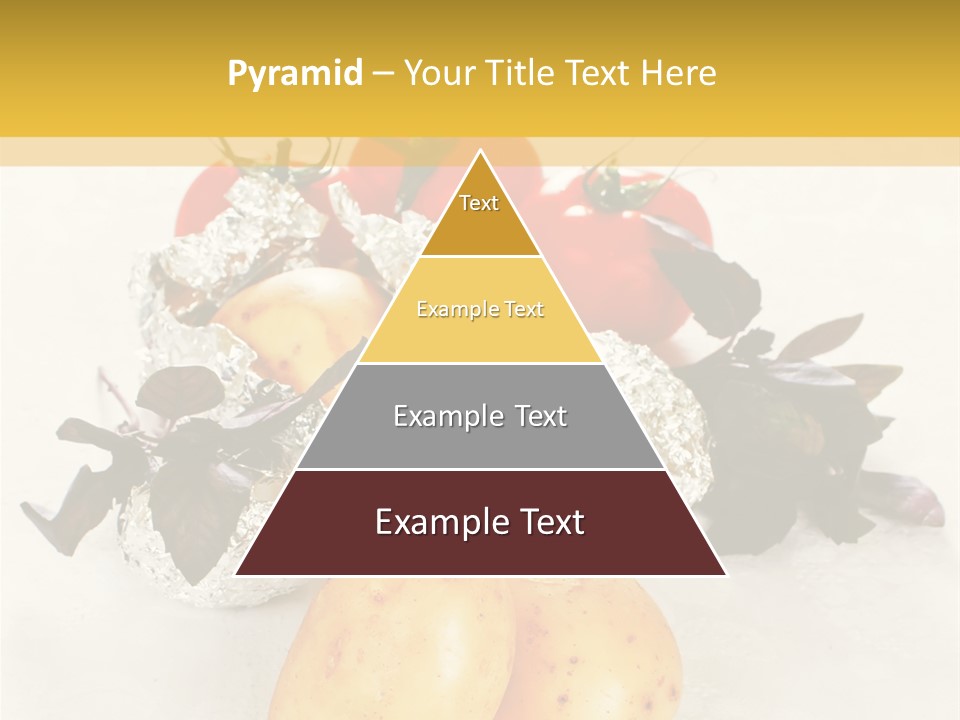 Pyramid – Your Title Text Here

Text

Example Text

Example Text

Example Text